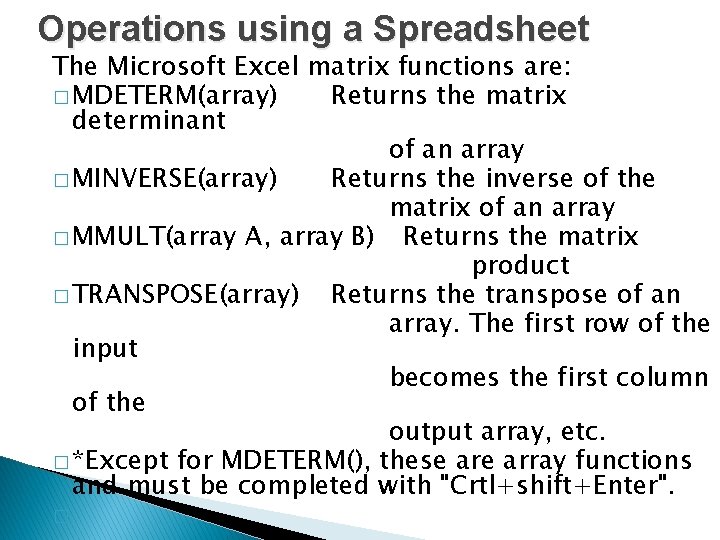 Operations using a Spreadsheet

The Microsoft Excel matrix functions are:

□ MDETERM(array) Returns the matrix determinant of an array

□ MINVERSE(array) Returns the inverse of the matrix of an array

□ MMULT(array A, array B) Returns the matrix product

□ TRANSPOSE(array) Returns the transpose of an array. The first row of the input becomes the first column of the output array, etc.

□ *Except for MDETERM(), these are array functions and must be completed with "Crtl+shift+Enter".